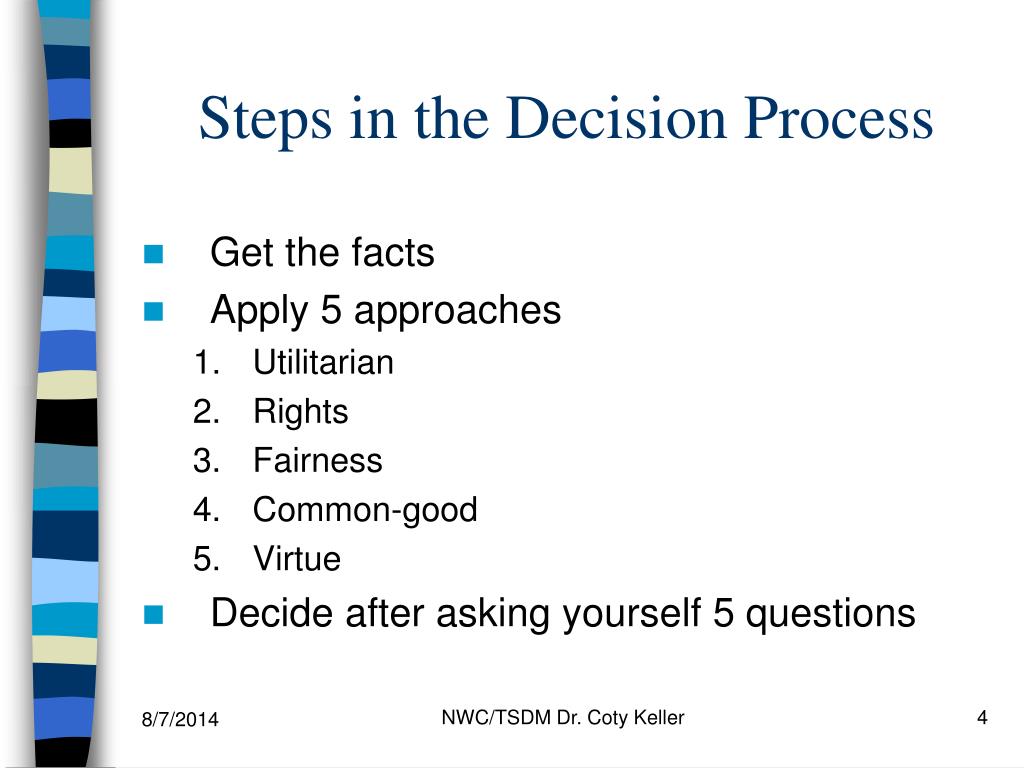 Steps in the Decision Process

- Get the facts
- Apply 5 approaches
  1. Utilitarian
  2. Rights
  3. Fairness
  4. Common-good
  5. Virtue
- Decide after asking yourself 5 questions

8/7/2014

NWC/TSDM Dr. Coty Keller

4